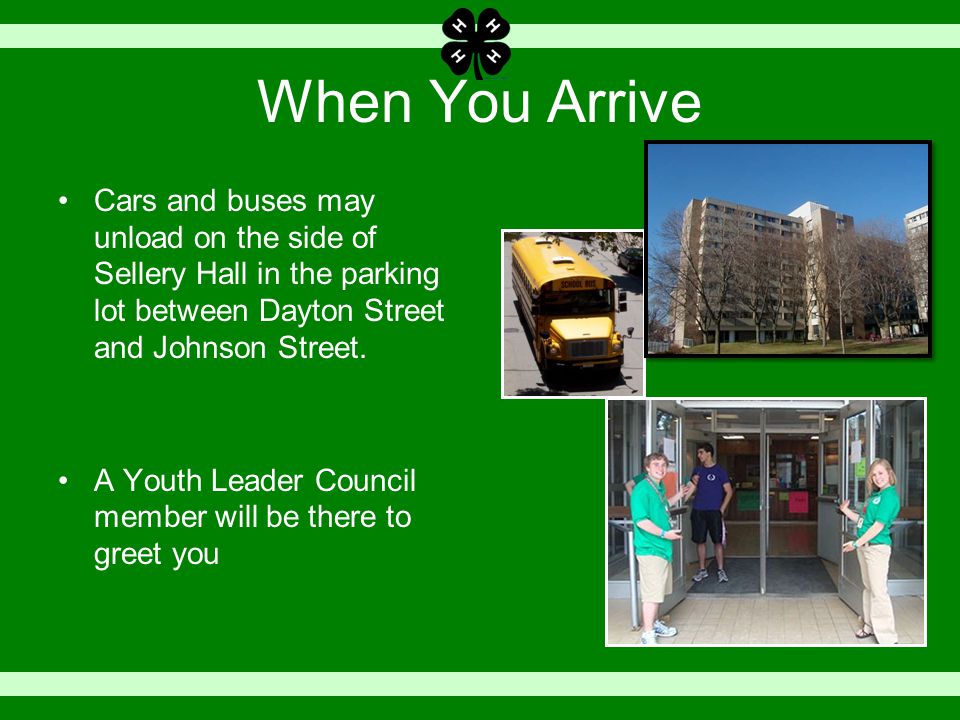 H H H H

When You Arrive

• Cars and buses may unload on the side of Sellery Hall in the parking lot between Dayton Street and Johnson Street.

• A Youth Leader Council member will be there to greet you

SCHOOL BUS